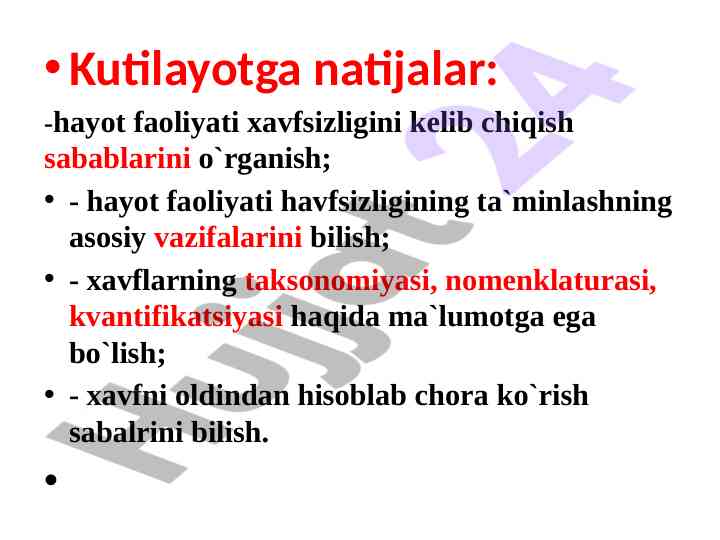 • Kutilayotga natijalar:

-hayot faoliyati xavfsizligini kelib chiqish sabablarini o`rganish;

• - hayot faoliyati havfsizligining ta`minlashning asosiy vazifalarini bilish;

• - xavflarning taksonomiyasi, nomenklaturasi, kvantifikatsiyasi haqida ma`lumotga ega bo`lish;

• - xavfni oldindan hisoblab chora ko`rish sabalrini bilish.

•

Hujjat 24